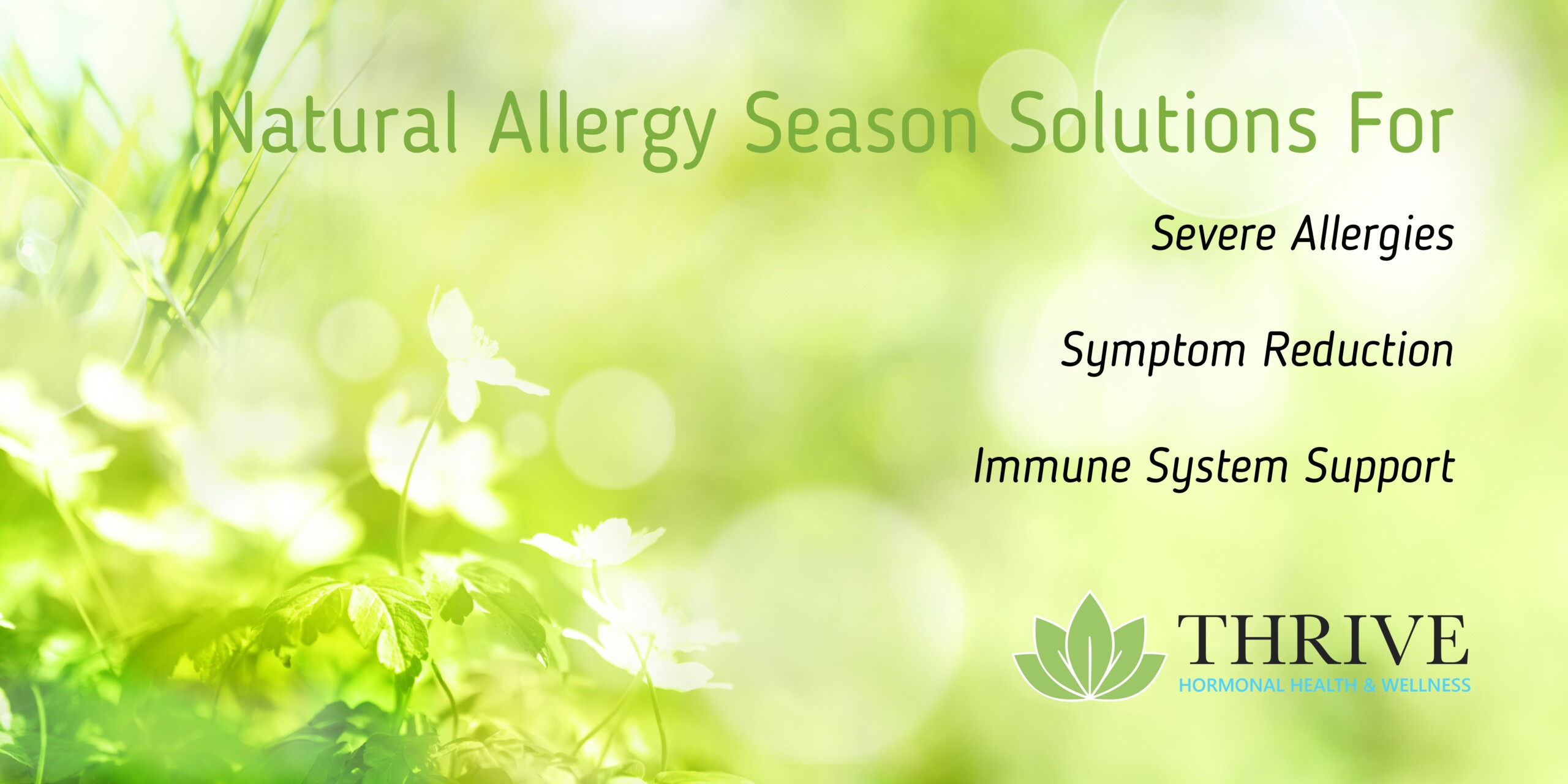 Natural Allergy Season Solutions For

Severe Allergies

Symptom Reduction

Immune System Support

THRIVE
HORMONAL HEALTH & WELLNESS